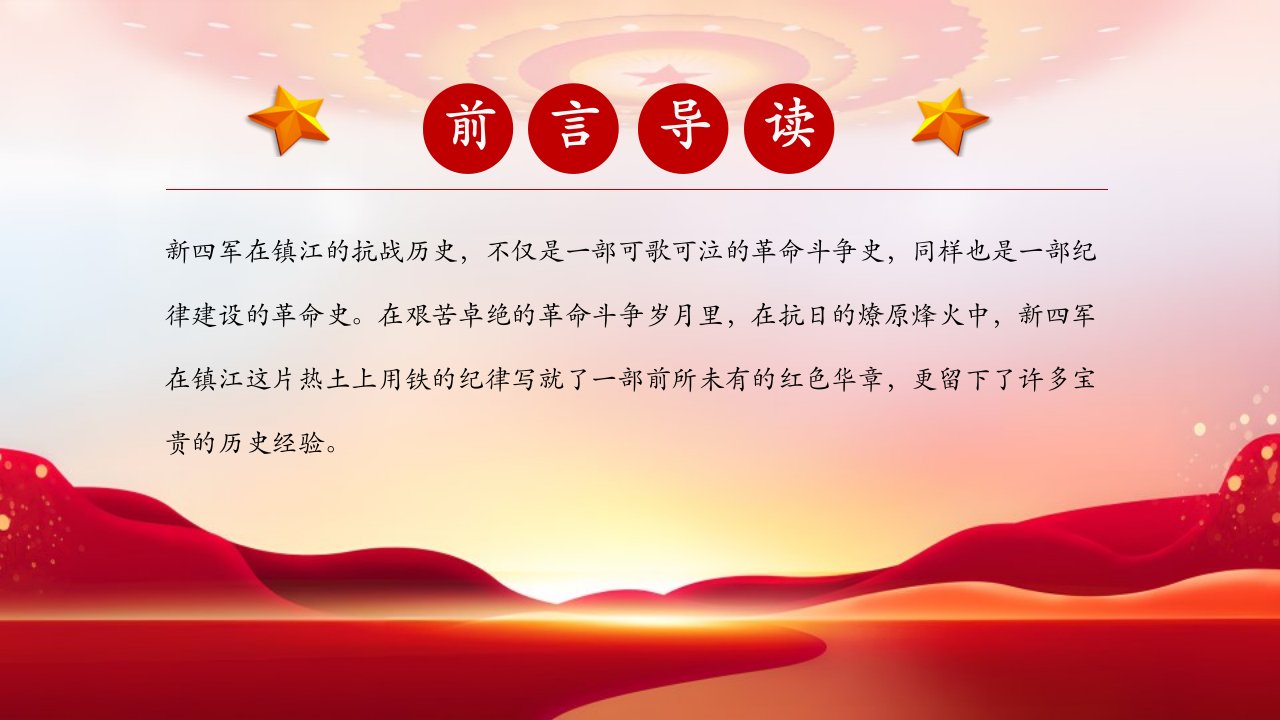 前言导读

新四军在镇江的抗战历史，不仅是一部可歌可泣的革命斗争史，同样也是一部纪律建设的革命史。在艰苦卓绝的革命斗争岁月里，在抗日的燎原烽火中，新四军在镇江这片热土上用铁的纪律写就了一部前所未有的红色华章，更留下了许多宝贵的历史经验。